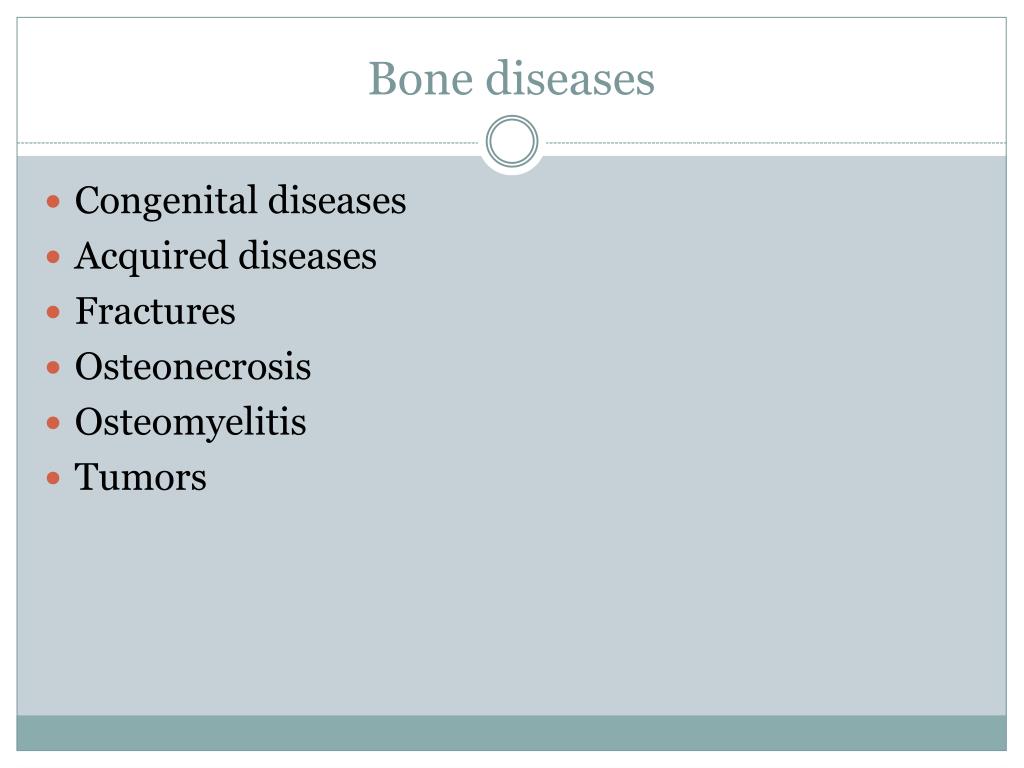 Bone diseases

- Congenital diseases
- Acquired diseases
- Fractures
- Osteonecrosis
- Osteomyelitis
- Tumors